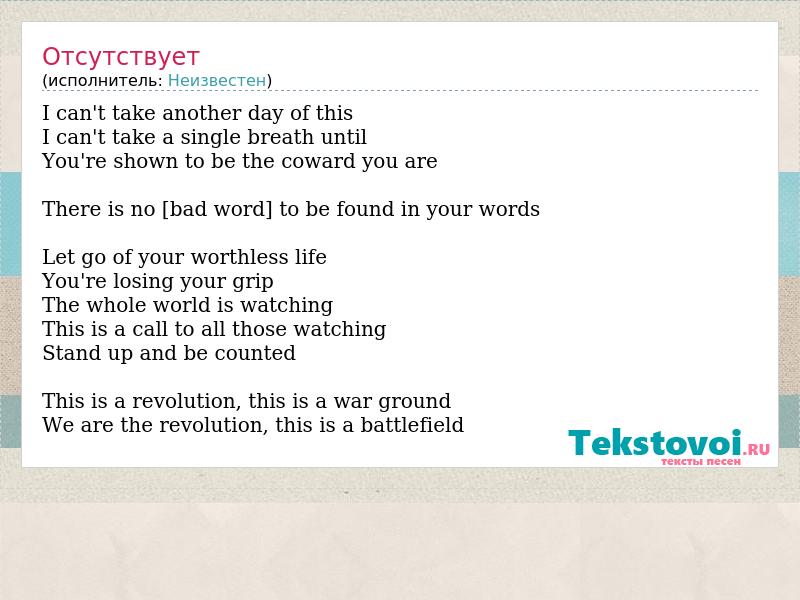 Отсутствует
(исполнитель: Неизвестен)

I can't take another day of this
I can't take a single breath until
You're shown to be the coward you are

There is no [bad word] to be found in your words

Let go of your worthless life
You're losing your grip
The whole world is watching
This is a call to all those watching
Stand up and be counted

This is a revolution, this is a war ground
We are the revolution, this is a battlefield

Tekstovoi.RU
тексты песен